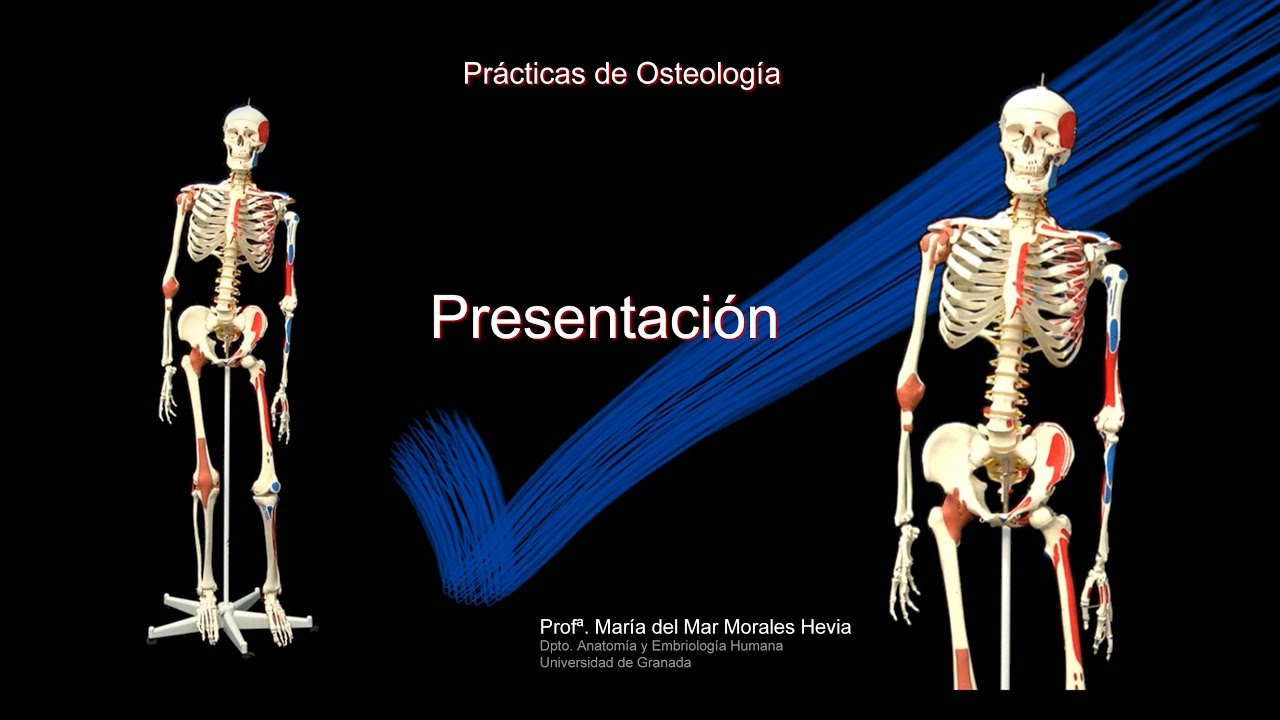 Prácticas de Osteología

Presentación

Profª. María del Mar Morales Hevia
Dpto. Anatomía y Embriología Humana
Universidad de Granada